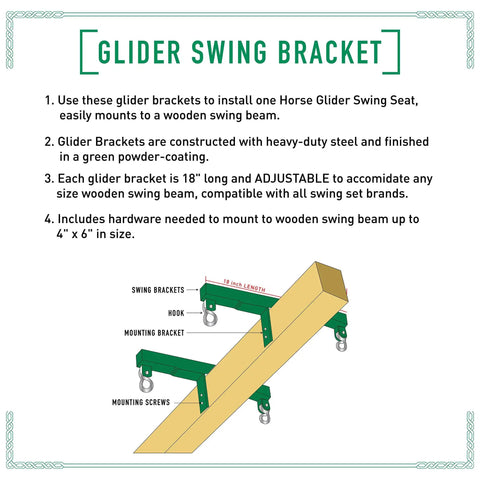 GLIDER SWING BRACKET

1. Use these glider brackets to install one Horse Glider Swing Seat, easily mounts to a wooden swing beam.

2. Glider Brackets are constructed with heavy-duty steel and finished in a green powder-coating.

3. Each glider bracket is 18" long and ADJUSTABLE to accomidate any size wooden swing beam, compatible with all swing set brands.

4. Includes hardware needed to mount to wooden swing beam up to 4" x 6" in size.

18 inch LENGTH

SWING BRACKETS

HOOK

MOUNTING BRACKET

MOUNTING SCREWS